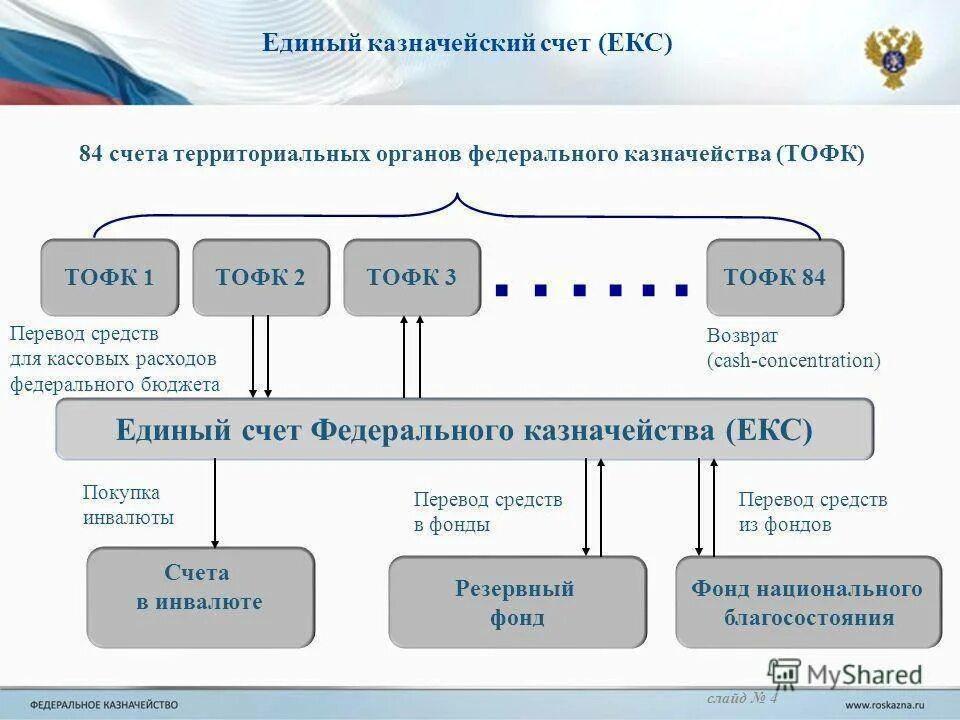 Единый казначейский счет (ЕКС)

84 счета территориальных органов федерального казначейства (ТОФК)

ТОФК 1

ТОФК 2

ТОФК 3

ТОФК 84

Перевод средств для кассовых расходов федерального бюджета

Возврат (cash-concentration)

Единый счет Федерального казначейства (ЕКС)

Покупка инвалюты

Перевод средств в фонды

Перевод средств из фондов

Счета в инвалюте

Резервный фонд

Фонд национального благосостояния

MyShared

ФЕДЕРАЛЬНОЕ КАЗНАЧЕЙСТВО

слайд № 4

www.roskazna.ru